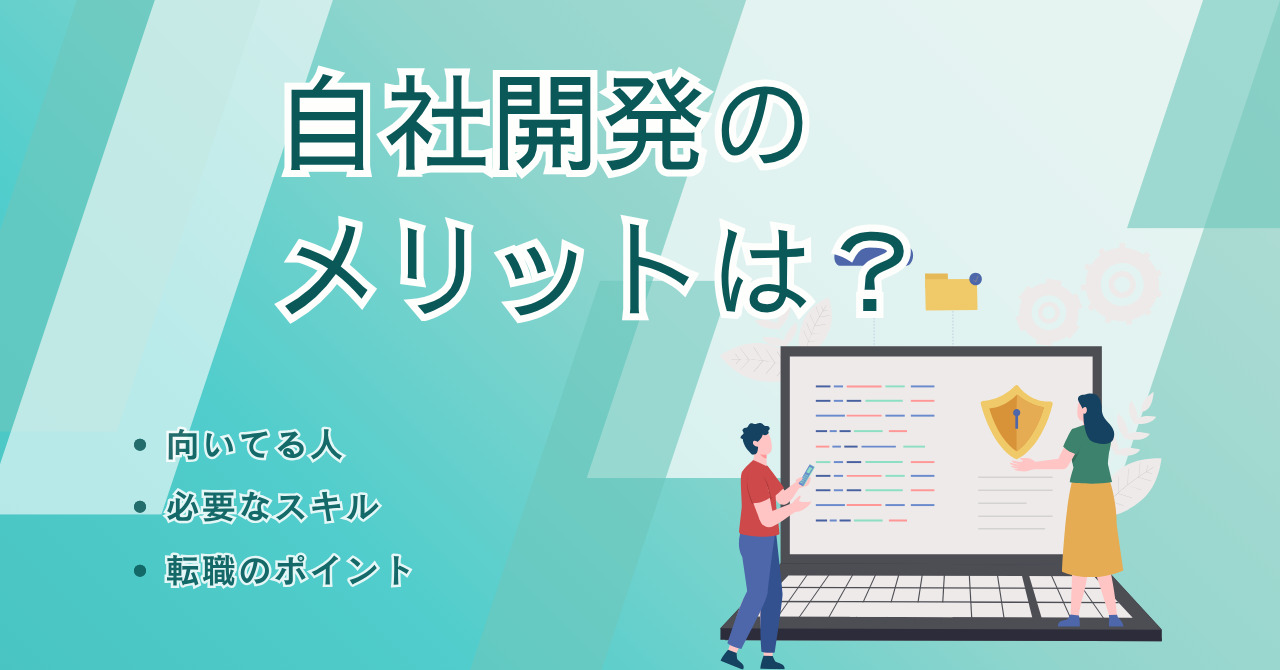 自社開発の
メリットは？

• 向いてる人
• 必要なスキル
• 転職のポイント